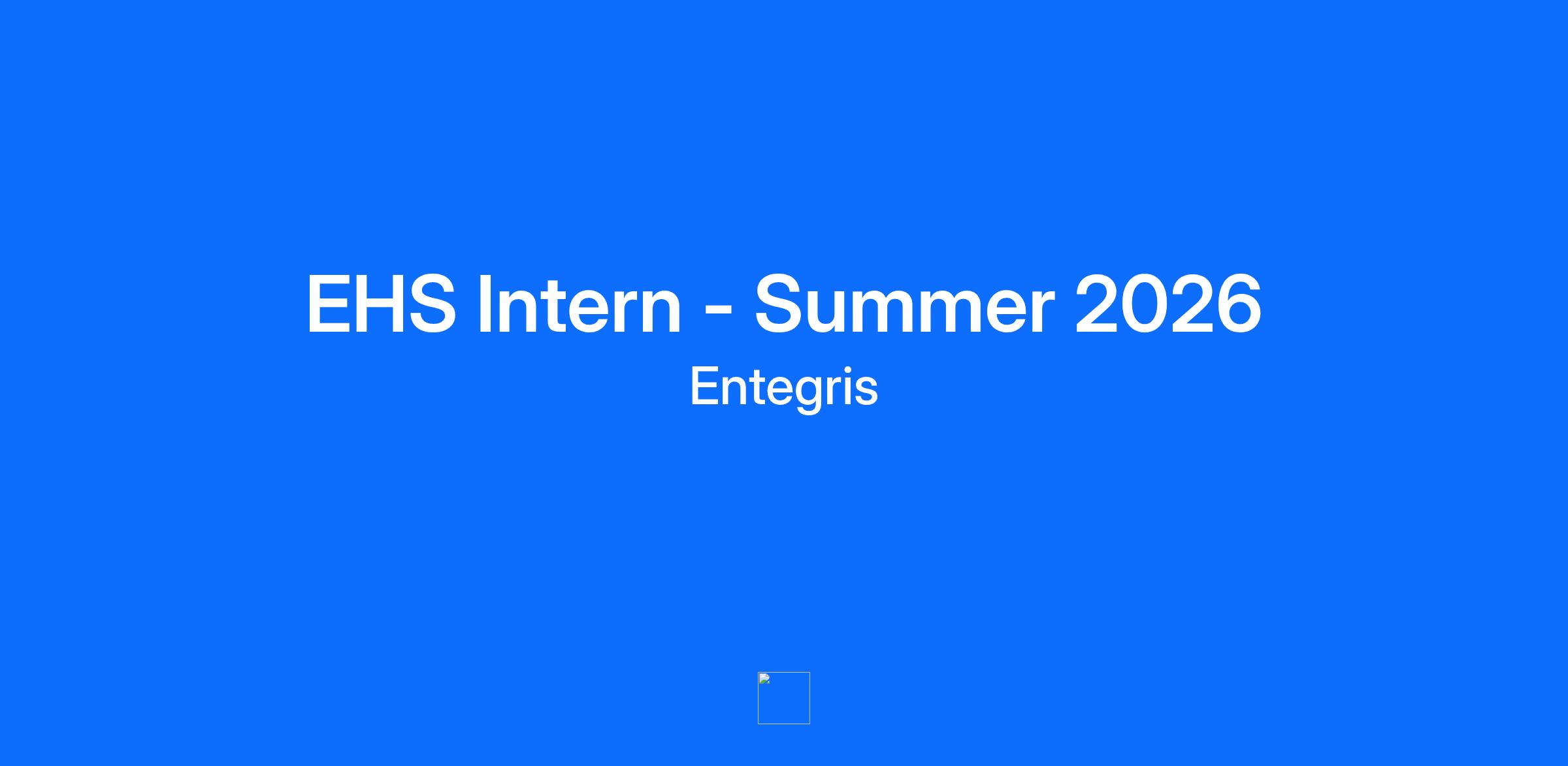 EHS Intern - Summer 2026

Entegris